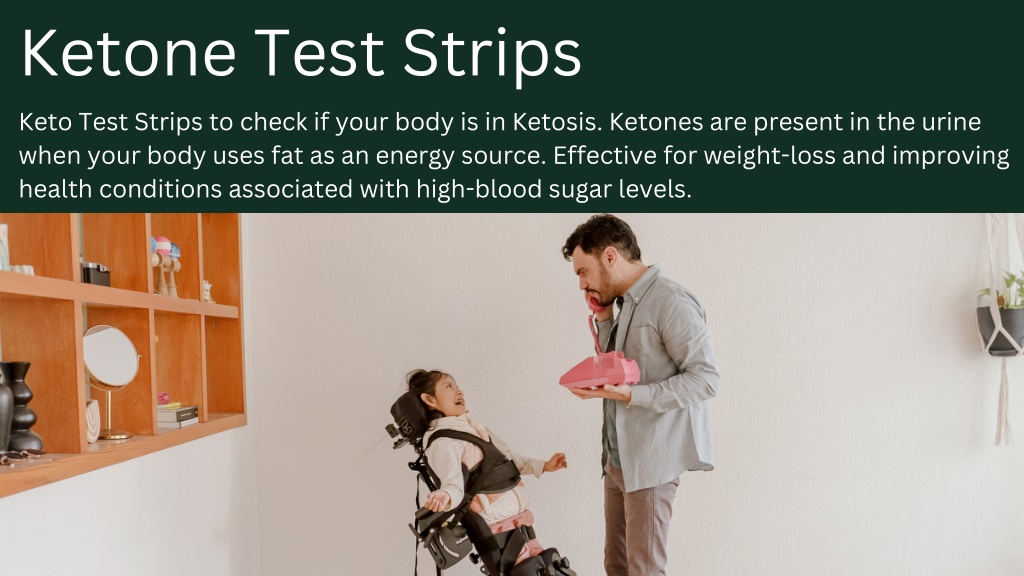 Ketone Test Strips

Keto Test Strips to check if your body is in Ketosis. Ketones are present in the urine when your body uses fat as an energy source. Effective for weight-loss and improving health conditions associated with high-blood sugar levels.